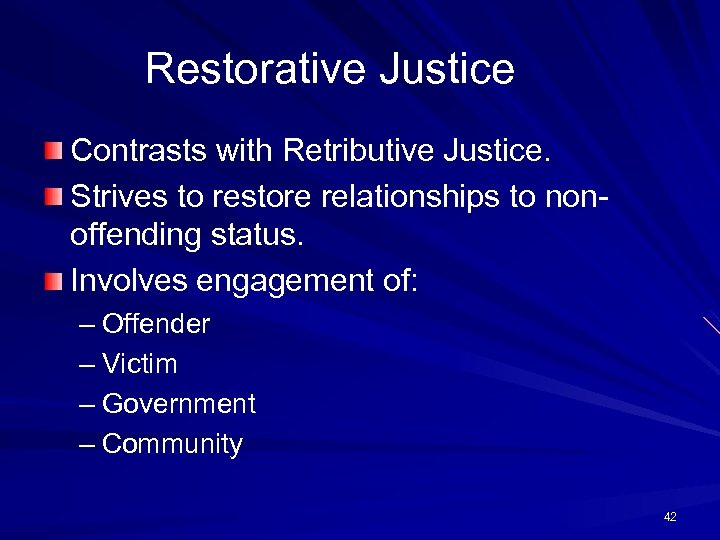 Restorative Justice

Contrasts with Retributive Justice.

Strives to restore relationships to non-offending status.

Involves engagement of:
– Offender
– Victim
– Government
– Community

42